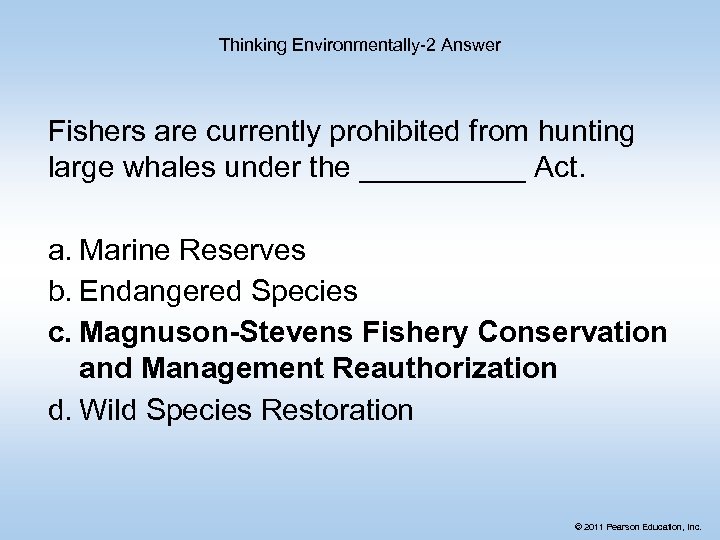 Thinking Environmentally-2 Answer

Fishers are currently prohibited from hunting large whales under the __________ Act.

a. Marine Reserves
b. Endangered Species
c. Magnuson-Stevens Fishery Conservation and Management Reauthorization
d. Wild Species Restoration

© 2011 Pearson Education, Inc.